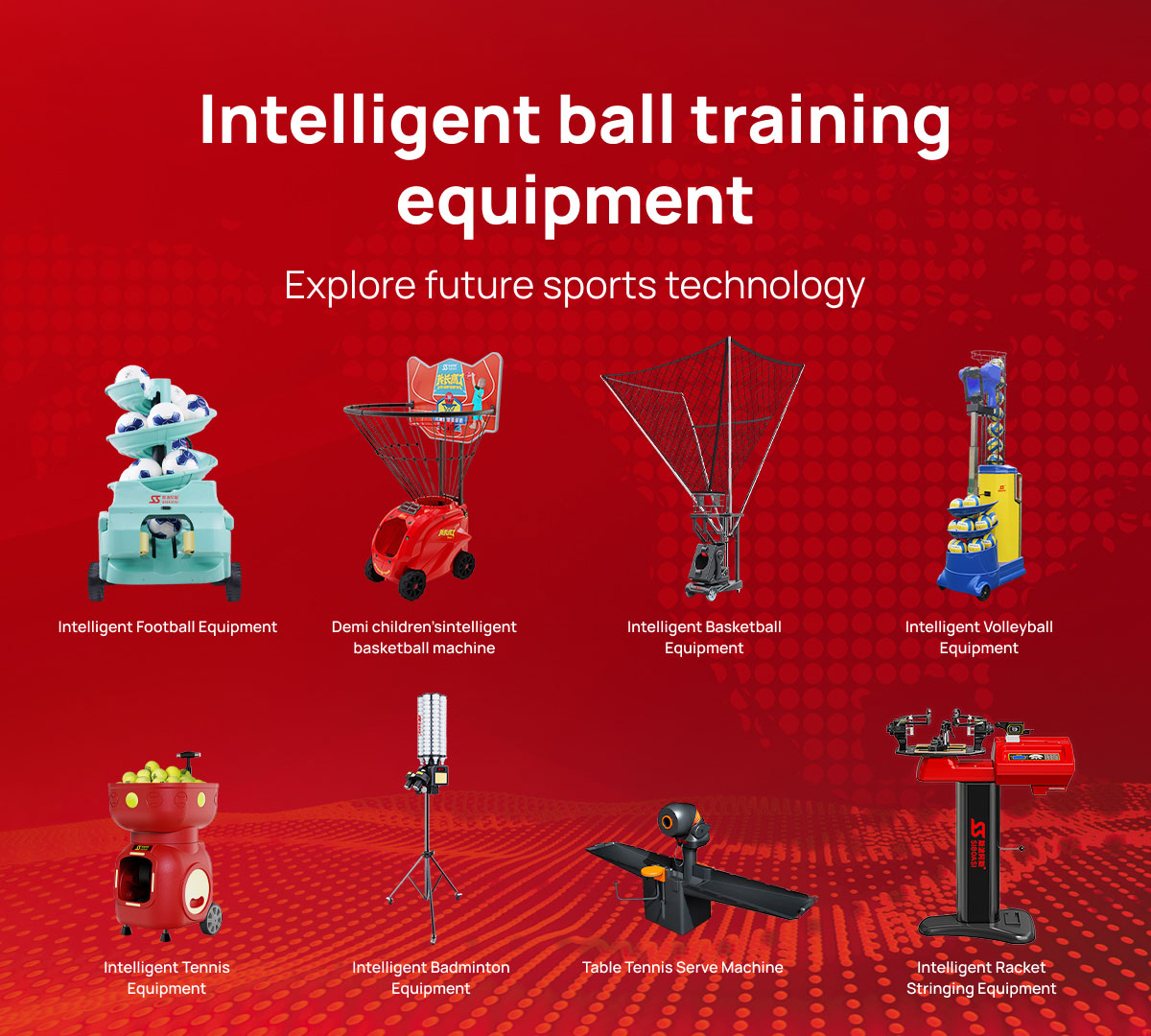 Intelligent ball training equipment

Explore future sports technology

Intelligent Football Equipment

Demi children'sintelligent basketball machine

Intelligent Basketball Equipment

Intelligent Volleyball Equipment

Intelligent Tennis Equipment

Intelligent Badminton Equipment

Table Tennis Serve Machine

Intelligent Racket Stringing Equipment